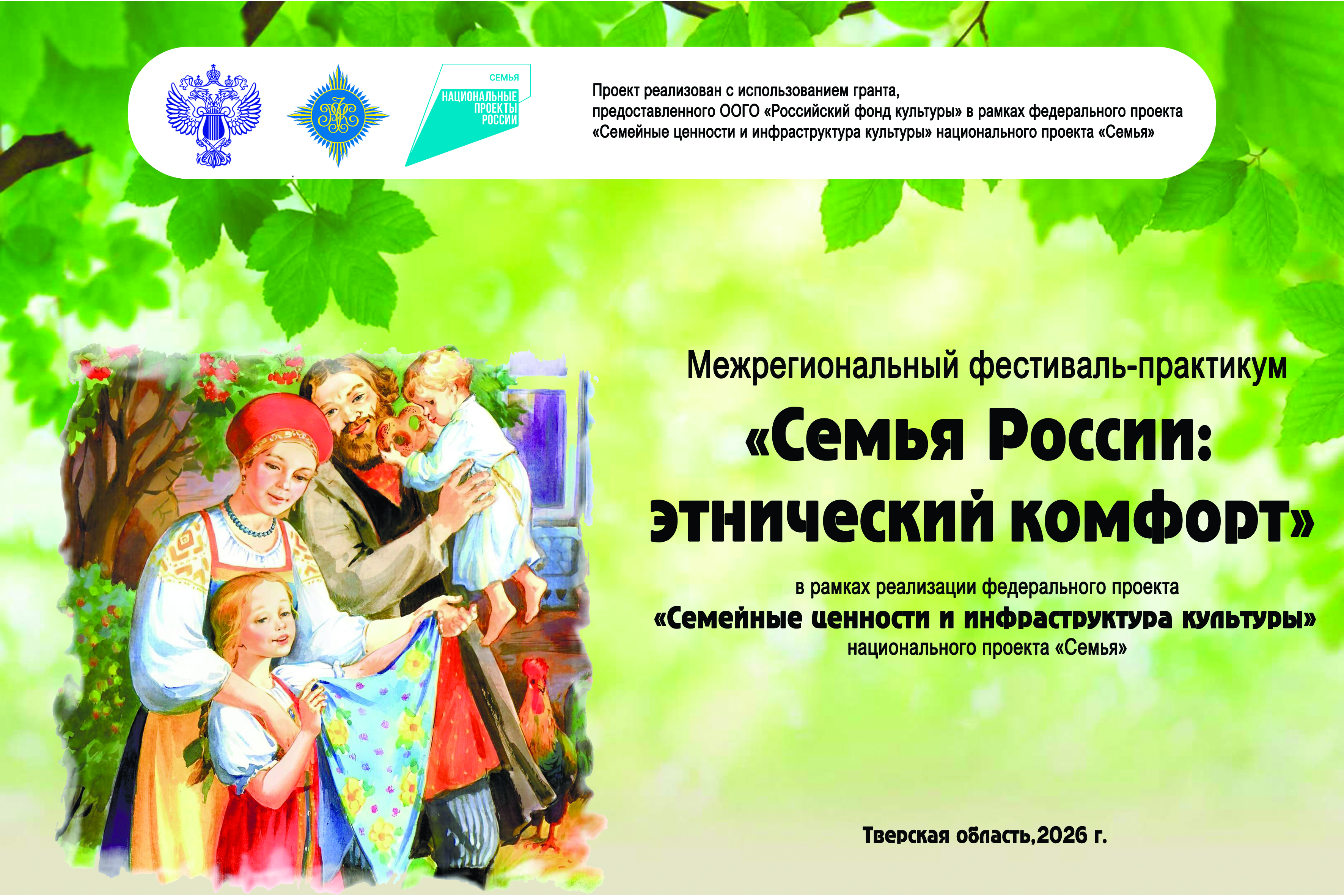 СЕМЬЯ
НАЦИОНАЛЬНЫЕ ПРОЕКТЫ РОССИИ

Проект реализован с использованием гранта, предоставленного ООГО «Российский фонд культуры» в рамках федерального проекта «Семейные ценности и инфраструктура культуры» национального проекта «Семья»

Межрегиональный фестиваль-практикум

«Семья России: этнический комфорт»

в рамках реализации федерального проекта

«Семейные ценности и инфраструктура культуры»

национального проекта «Семья»

Тверская область,2026 г.